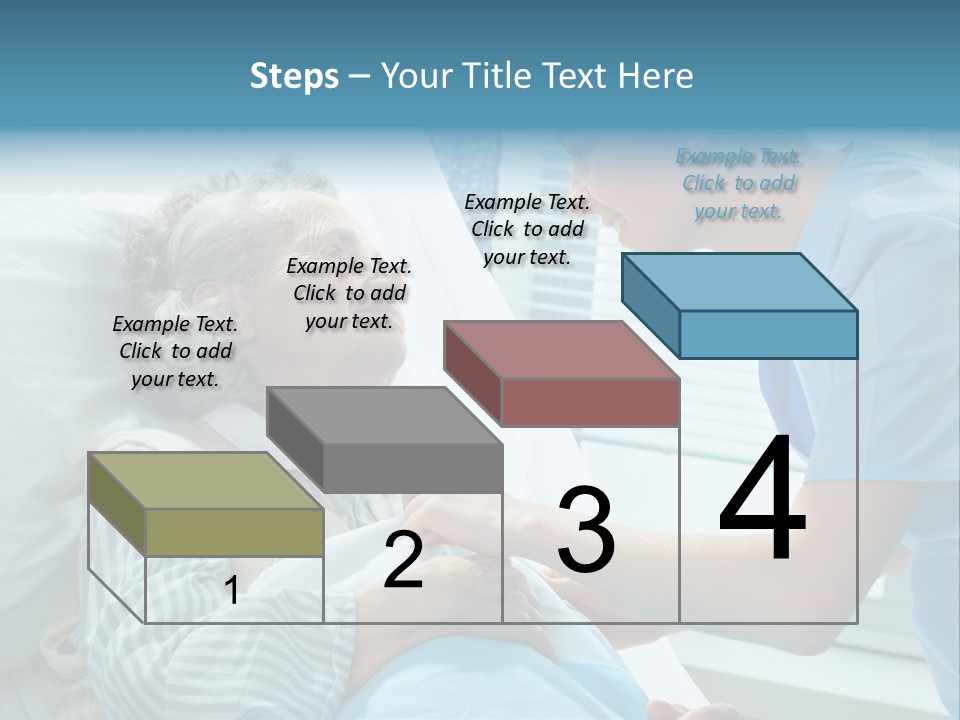 Steps – Your Title Text Here

Example Text. Click to add your text.

Example Text. Click to add your text.

Example Text. Click to add your text.

Example Text. Click to add your text.

1

2

3

4